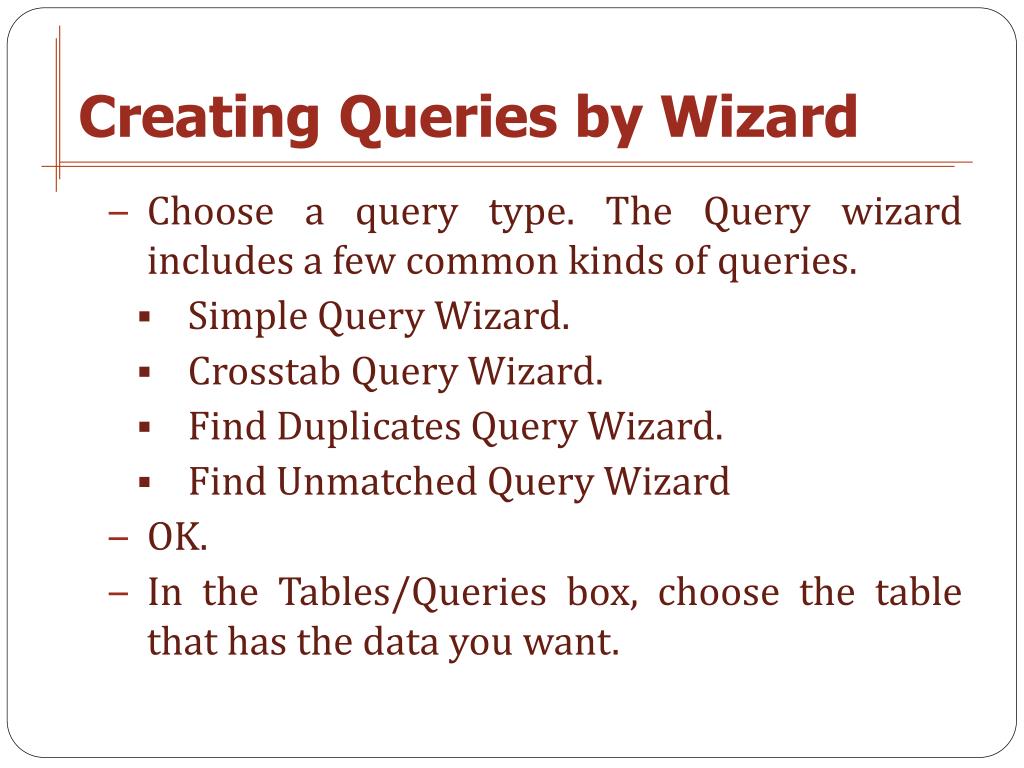 Creating Queries by Wizard

– Choose a query type. The Query wizard includes a few common kinds of queries.
▪ Simple Query Wizard.
▪ Crosstab Query Wizard.
▪ Find Duplicates Query Wizard.
▪ Find Unmatched Query Wizard
– OK.
– In the Tables/Queries box, choose the table that has the data you want.